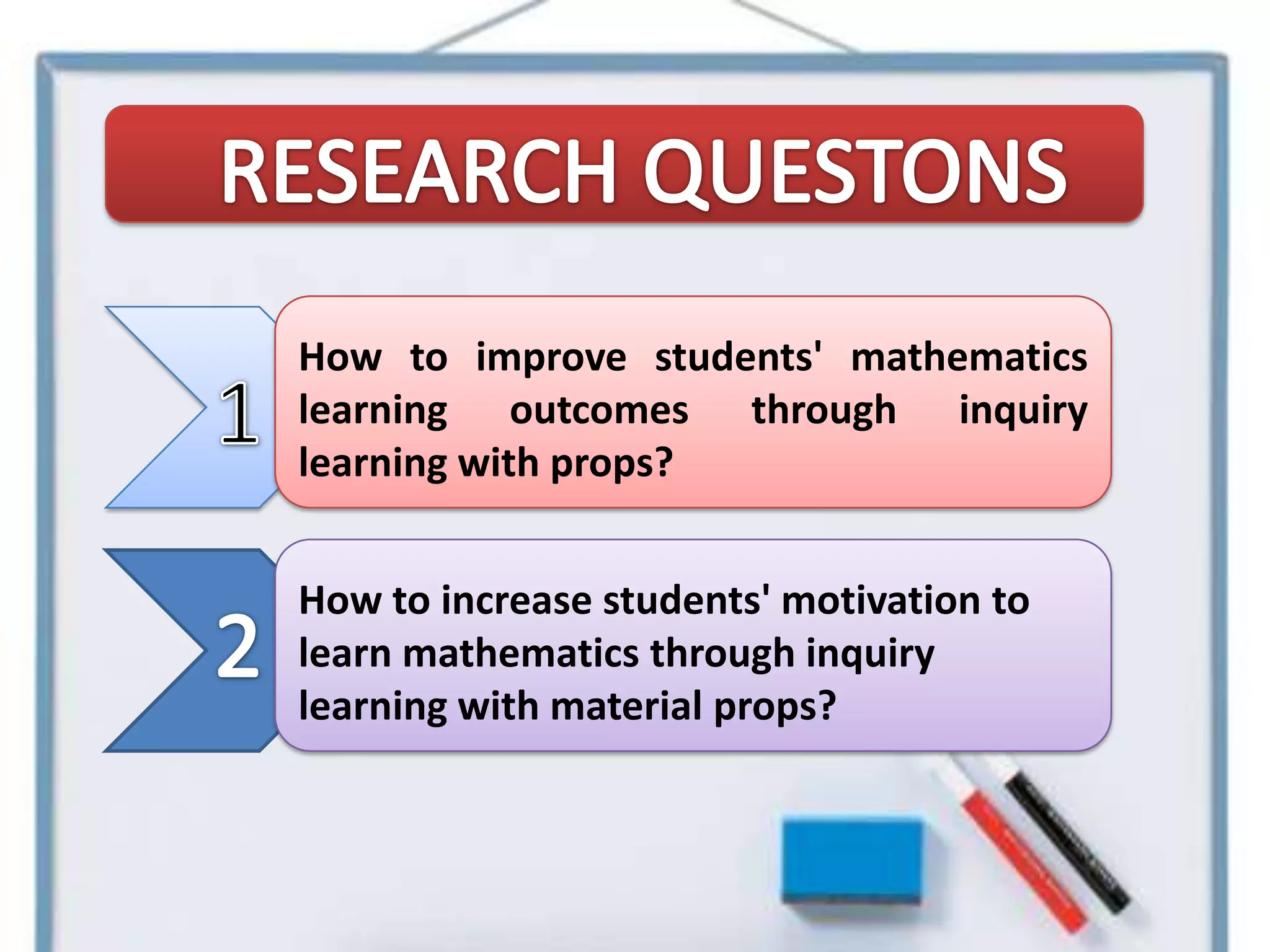 RESEARCH QUESTONS

1

How to improve students' mathematics learning outcomes through inquiry learning with props?

2

How to increase students' motivation to learn mathematics through inquiry learning with material props?